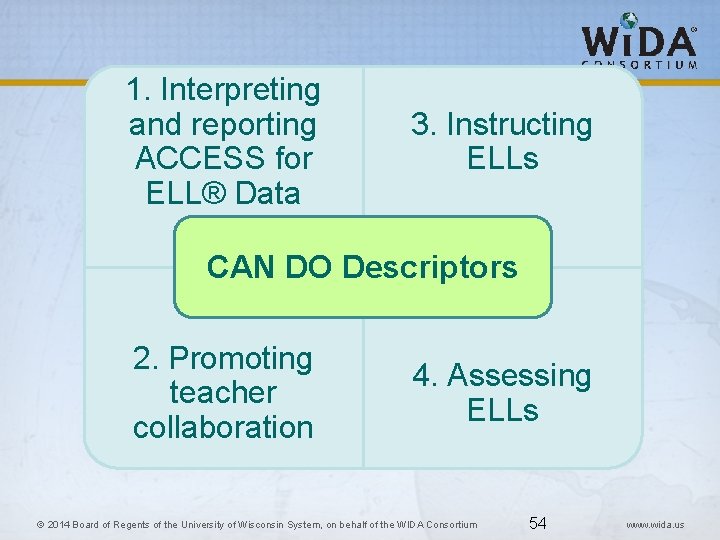 WiDA®
CONSORTIUM

1. Interpreting and reporting ACCESS for ELL® Data

3. Instructing ELLs

CAN DO Descriptors

2. Promoting teacher collaboration

4. Assessing ELLs

© 2014 Board of Regents of the University of Wisconsin System, on behalf of the WIDA Consortium

54

www.wida.us